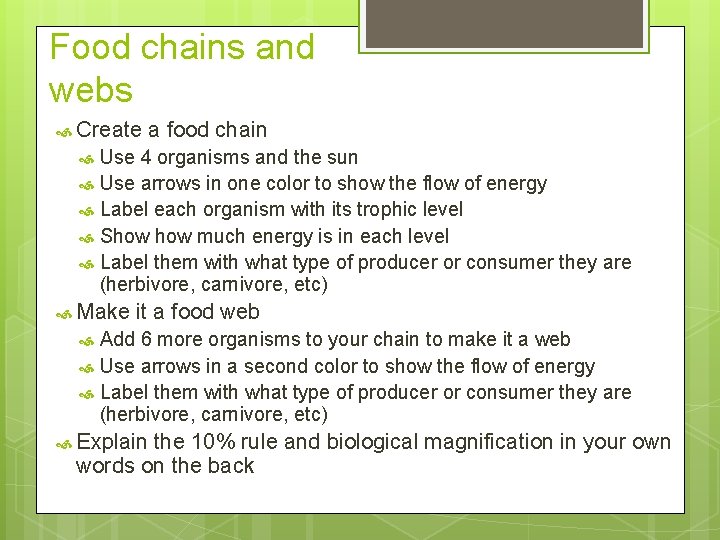 Food chains and webs

Create a food chain
Use 4 organisms and the sun
Use arrows in one color to show the flow of energy
Label each organism with its trophic level
Show how much energy is in each level
Label them with what type of producer or consumer they are (herbivore, carnivore, etc)
Make it a food web
Add 6 more organisms to your chain to make it a web
Use arrows in a second color to show the flow of energy
Label them with what type of producer or consumer they are (herbivore, carnivore, etc)
Explain the 10% rule and biological magnification in your own words on the back